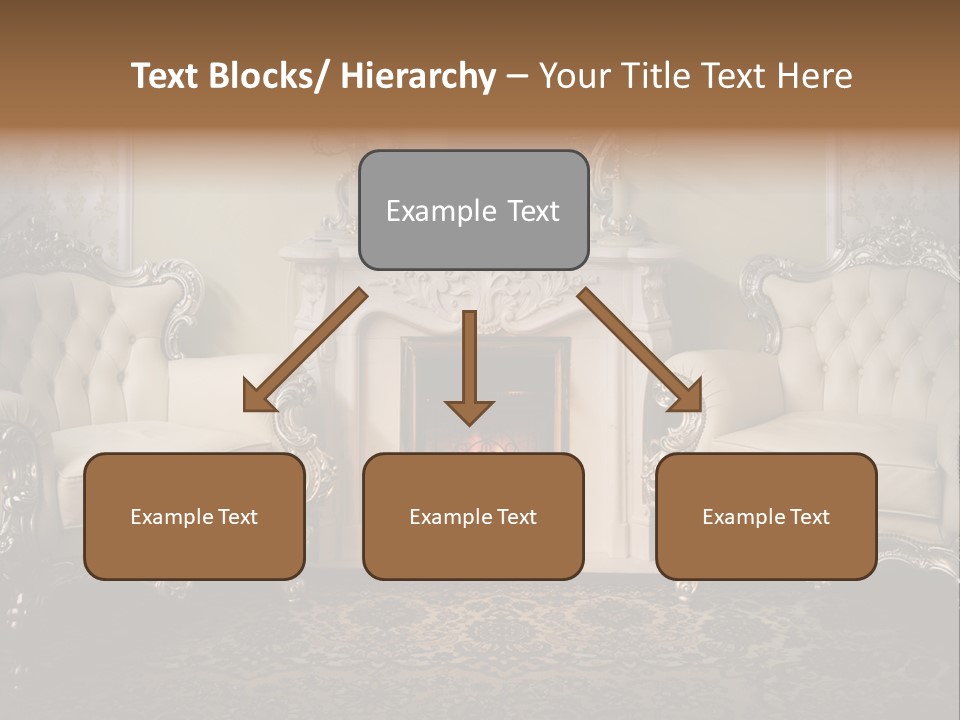 Text Blocks/ Hierarchy – Your Title Text Here

Example Text

Example Text

Example Text

Example Text